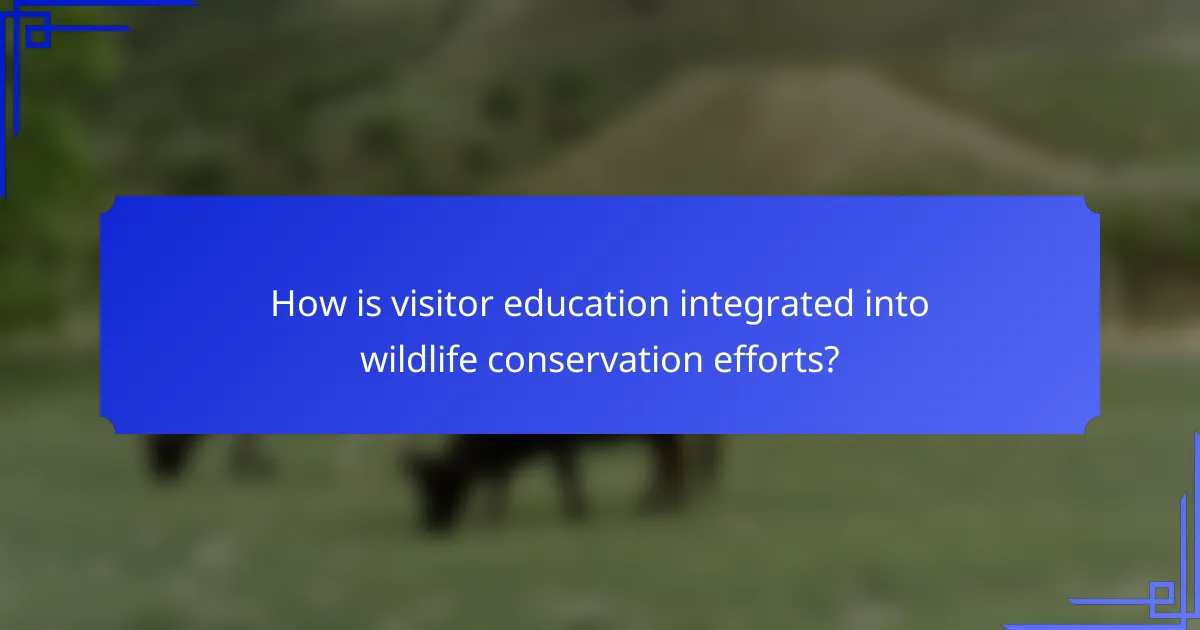 How is visitor education integrated into wildlife conservation efforts?